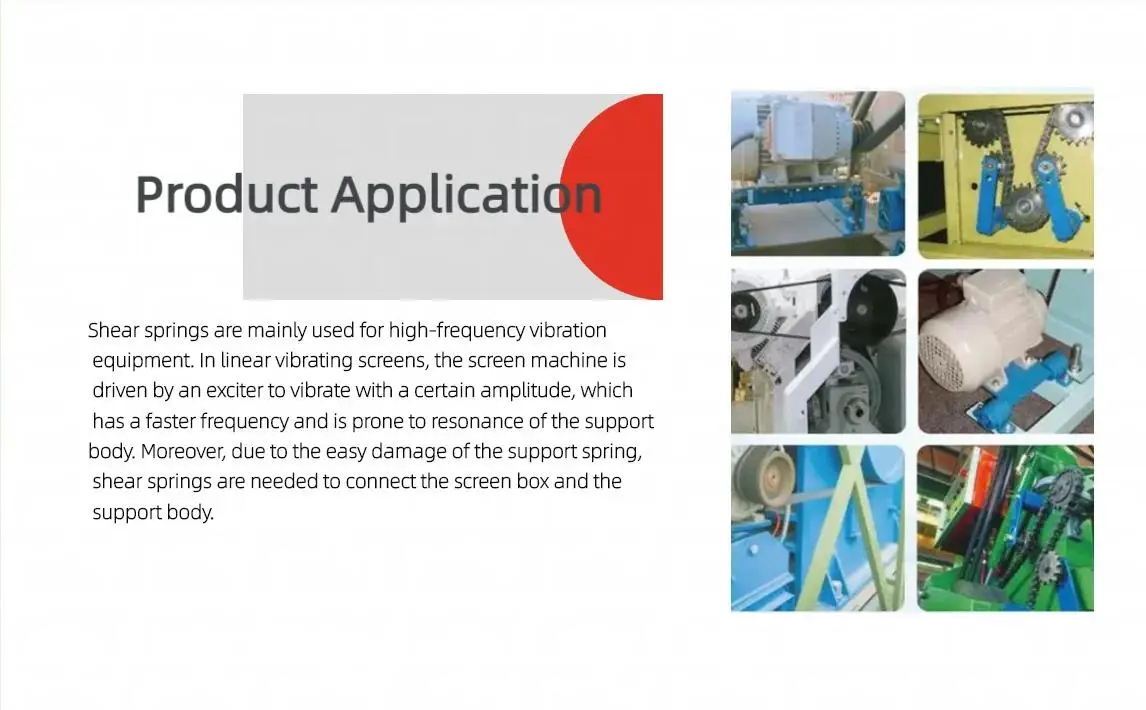 Product Application

Shear springs are mainly used for high-frequency vibration equipment. In linear vibrating screens, the screen machine is driven by an exciter to vibrate with a certain amplitude, which has a faster frequency and is prone to resonance of the support body. Moreover, due to the easy damage of the support spring, shear springs are needed to connect the screen box and the support body.